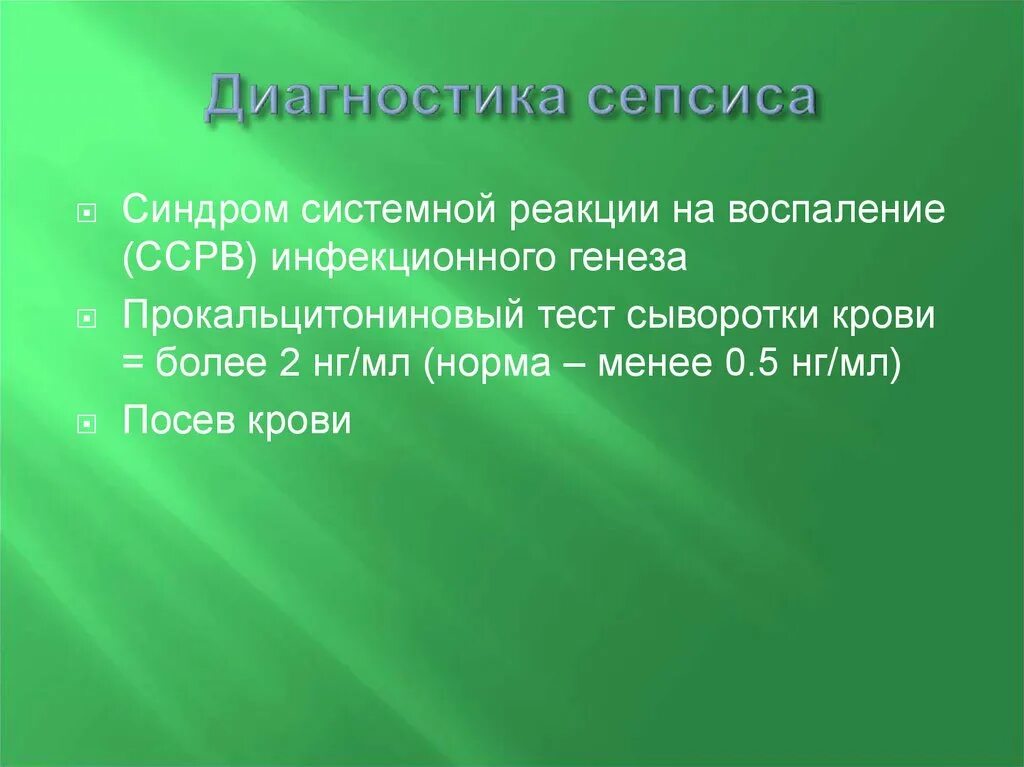 Диагностика сепсиса

Синдром системной реакции на воспаление (ССРВ) инфекционного генеза

Прокальцитониновый тест сыворотки крови = более 2 нг/мл (норма – менее 0.5 нг/мл)

Посев крови